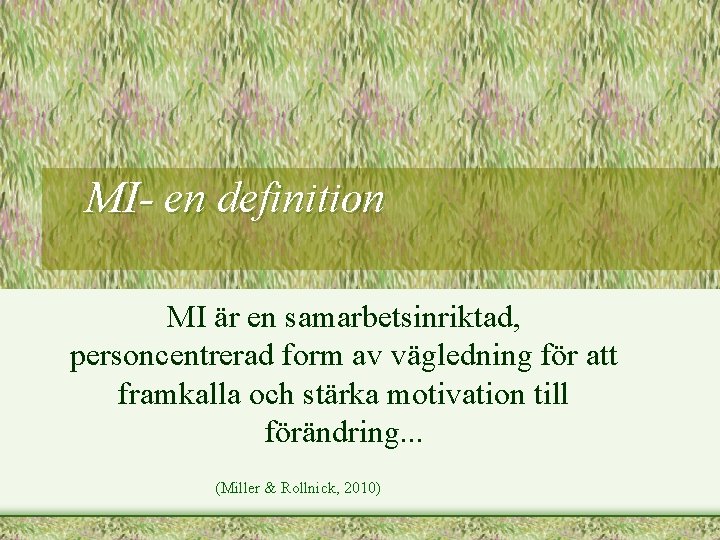 MI- en definition

MI är en samarbetsinriktad, personcentrerad form av vägledning för att framkalla och stärka motivation till förändring...

(Miller & Rollnick, 2010)